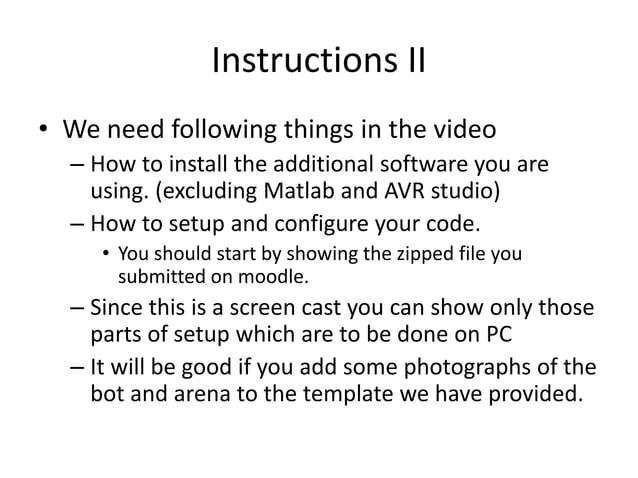 Instructions II

• We need following things in the video
– How to install the additional software you are using. (excluding Matlab and AVR studio)
– How to setup and configure your code.
• You should start by showing the zipped file you submitted on moodle.
– Since this is a screen cast you can show only those parts of setup which are to be done on PC
– It will be good if you add some photographs of the bot and arena to the template we have provided.